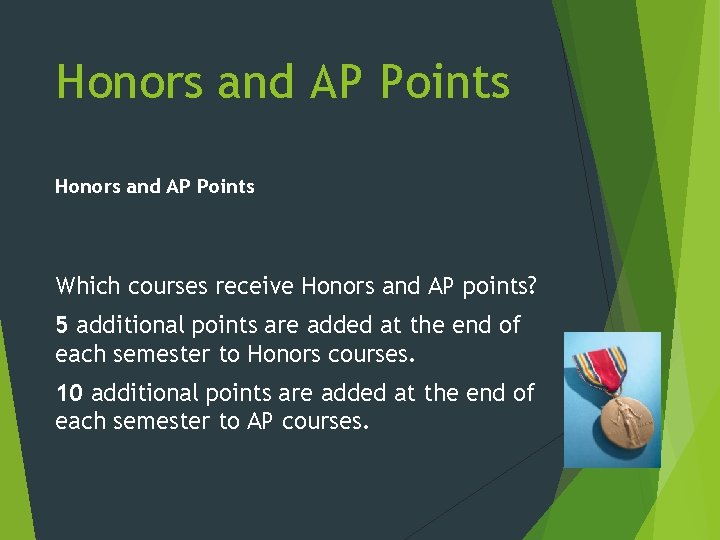 Honors and AP Points

Honors and AP Points

Which courses receive Honors and AP points?

5 additional points are added at the end of each semester to Honors courses.

10 additional points are added at the end of each semester to AP courses.